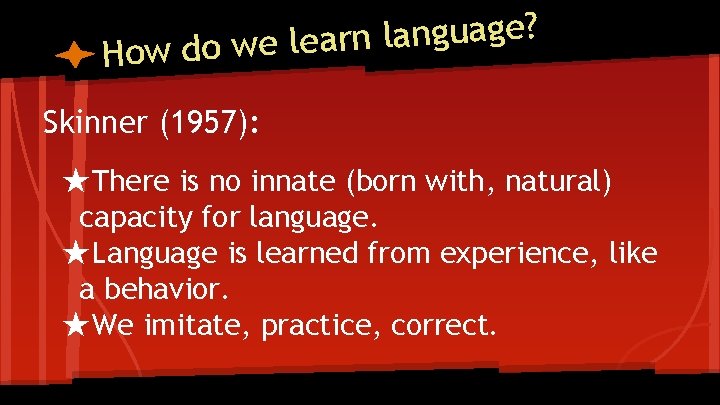 How do we learn language?

Skinner (1957):

★There is no innate (born with, natural) capacity for language.
★Language is learned from experience, like a behavior.
★We imitate, practice, correct.